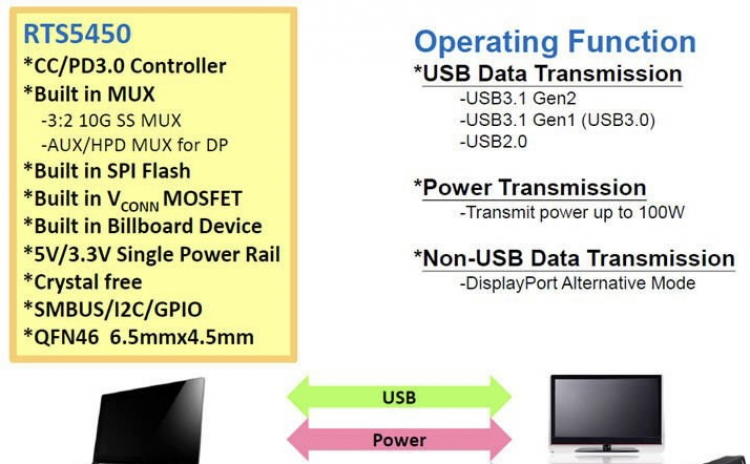 RTS5450
*CC/PD3.0 Controller
*Built in MUX
-3:2 10G SS MUX
-AUX/HPD MUX for DP
*Built in SPI Flash
*Built in $V_{CONN}$ MOSFET
*Built in Billboard Device
*5V/3.3V Single Power Rail
*Crystal free
*SMBUS/I2C/GPIO
*QFN46 6.5mmx4.5mm

Operating Function
*USB Data Transmission
-USB3.1 Gen2
-USB3.1 Gen1 (USB3.0)
-USB2.0

*Power Transmission
-Transmit power up to 100W

*Non-USB Data Transmission
-DisplayPort Alternative Mode

USB

Power